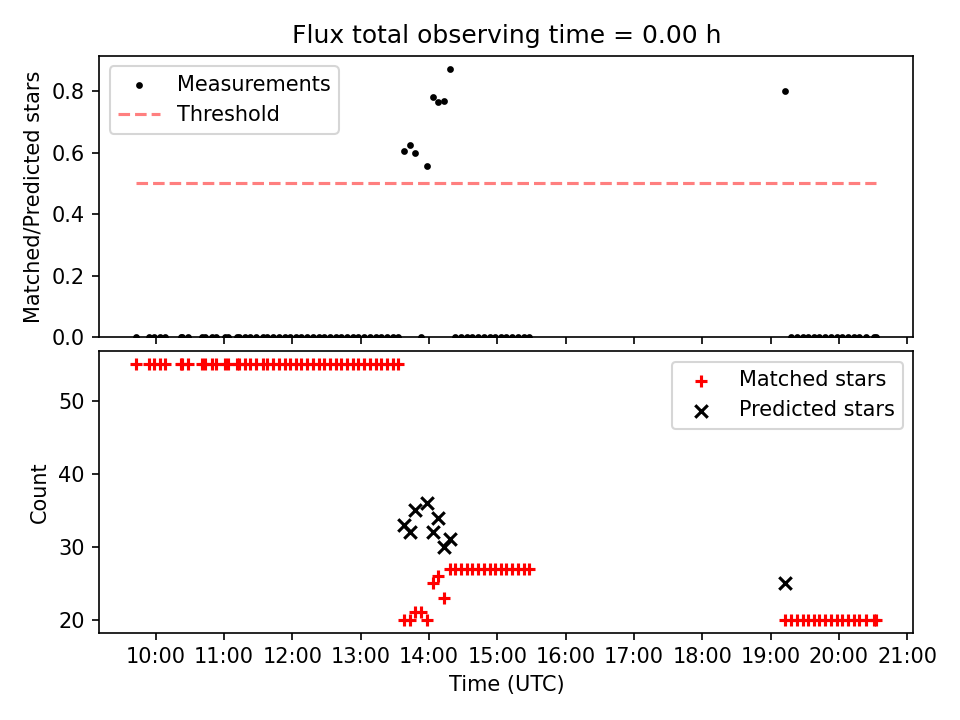 Flux total observing time = 0.00 h

Measurements
Threshold

Matched/Predicted stars

0.8
0.6
0.4
0.2
0.0

Matched stars
Predicted stars

Count

50
40
30
20

10:00 11:00 12:00 13:00 14:00 15:00 16:00 17:00 18:00 19:00 20:00 21:00

Time (UTC)